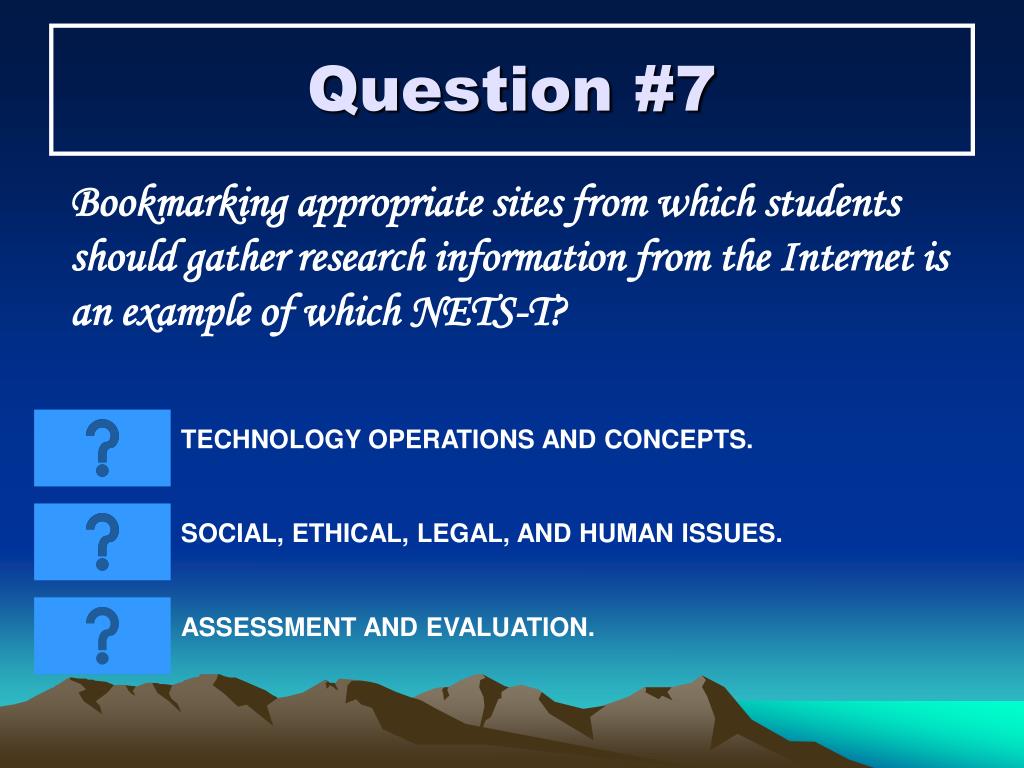 Question #7

Bookmarking appropriate sites from which students should gather research information from the Internet is an example of which NETS-T?

?
TECHNOLOGY OPERATIONS AND CONCEPTS.

?
SOCIAL, ETHICAL, LEGAL, AND HUMAN ISSUES.

?
ASSESSMENT AND EVALUATION.